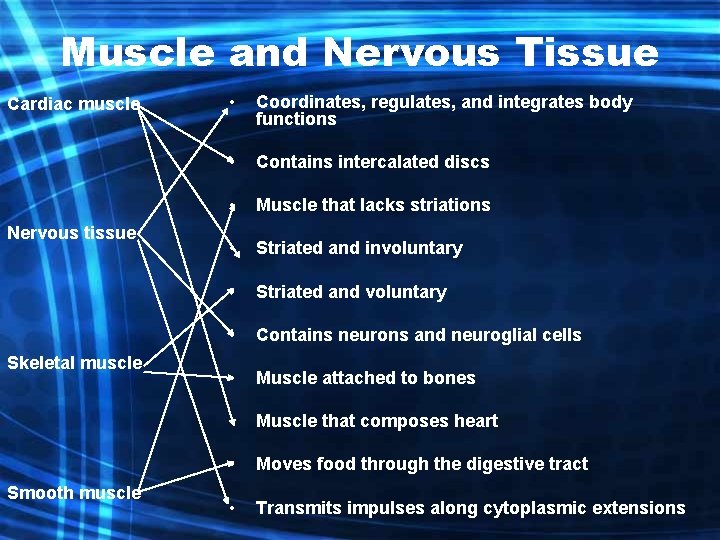 Muscle and Nervous Tissue

Cardiac muscle

Nervous tissue

Skeletal muscle

Smooth muscle

Coordinates, regulates, and integrates body functions

Contains intercalated discs

Muscle that lacks striations

Striated and involuntary

Striated and voluntary

Contains neurons and neuroglial cells

Muscle attached to bones

Muscle that composes heart

Moves food through the digestive tract

Transmits impulses along cytoplasmic extensions